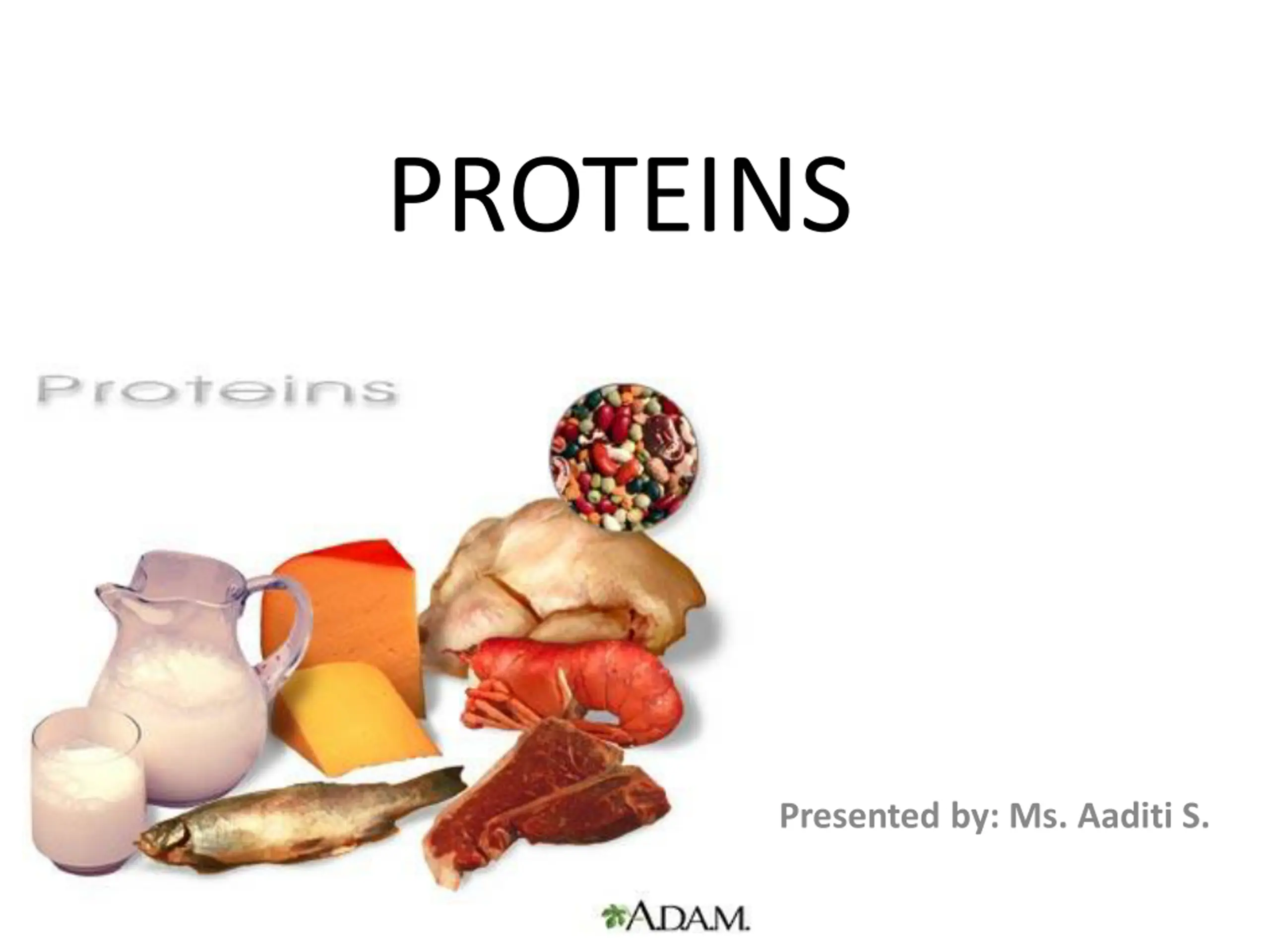 PROTEINS

Proteins

Presented by: Ms. Aaditi S.

A.D.A.M.